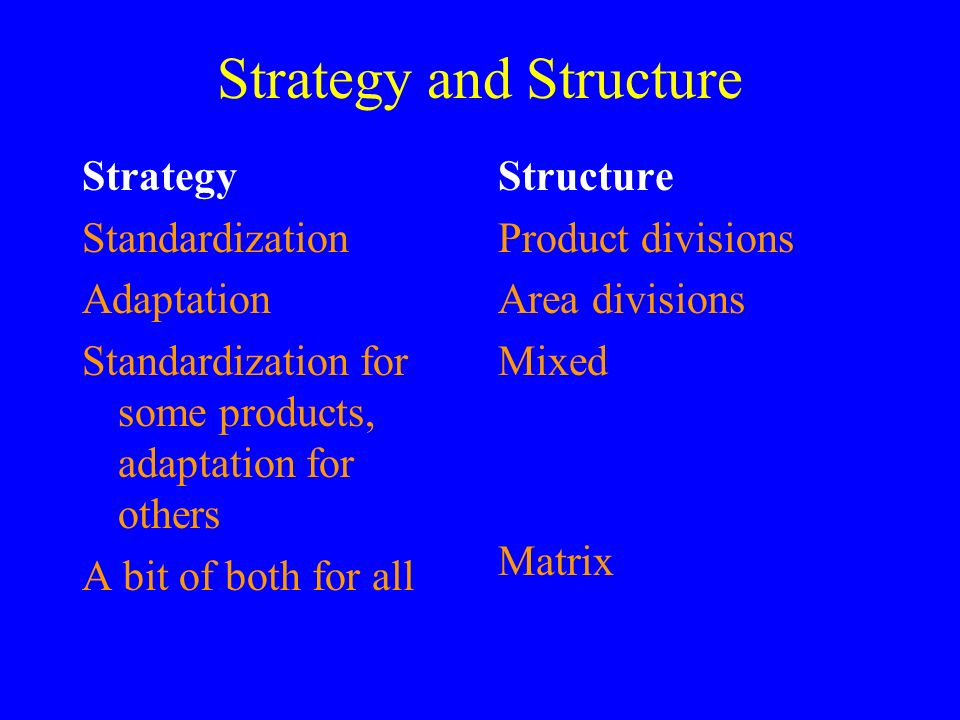 Strategy and Structure

Strategy

Standardization

Adaptation

Standardization for some products, adaptation for others

A bit of both for all

Structure

Product divisions

Area divisions

Mixed

Matrix